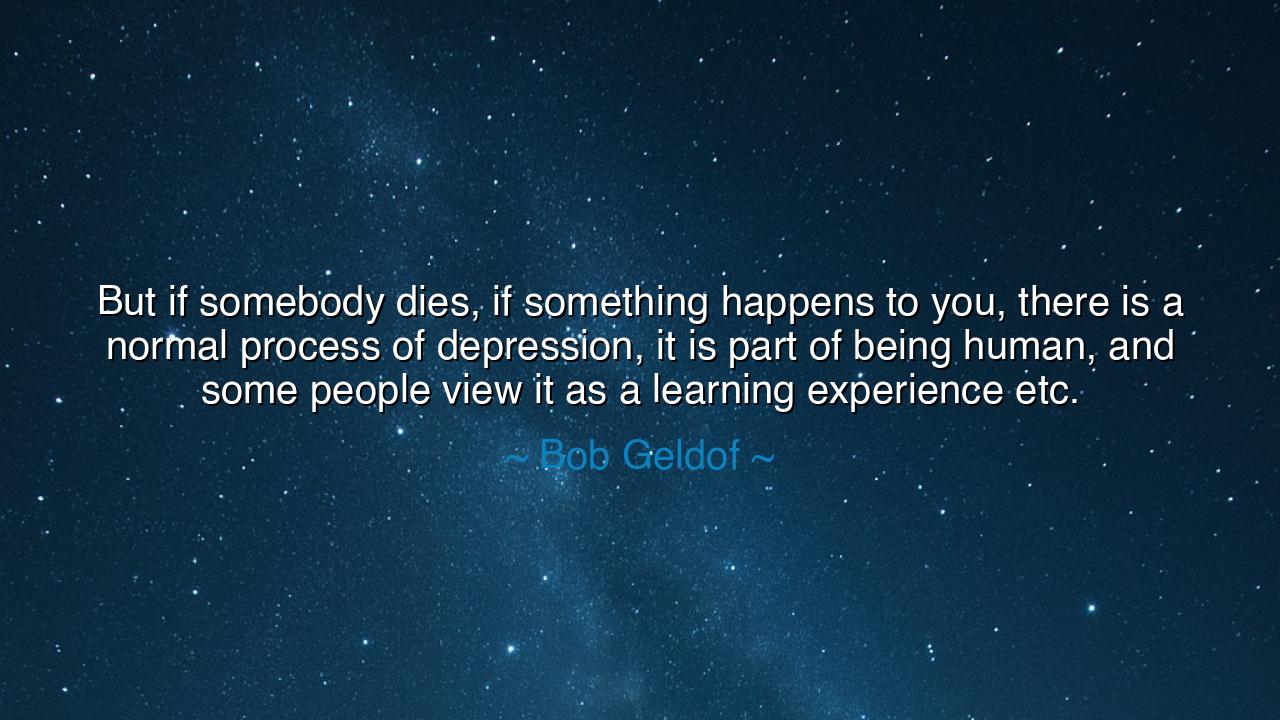 But if somebody dies, if something happens to you, there is a normal process of depression, it is part of being human, and some people view it as a learning experience etc.

~ Bob Geldof ~